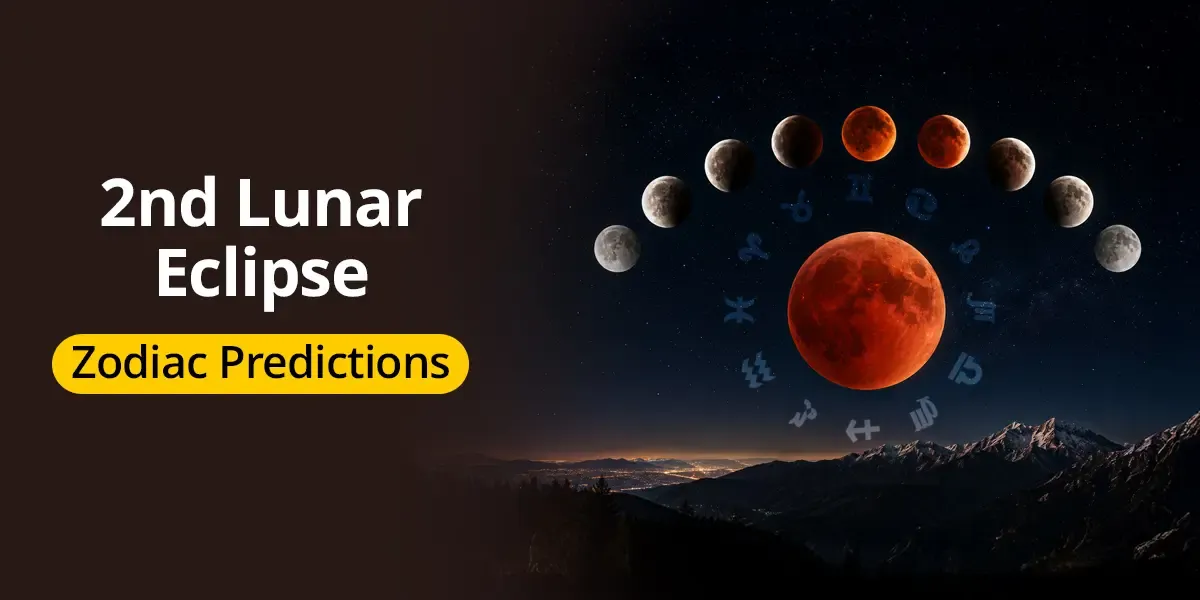 2nd Lunar Eclipse

Zodiac Predictions